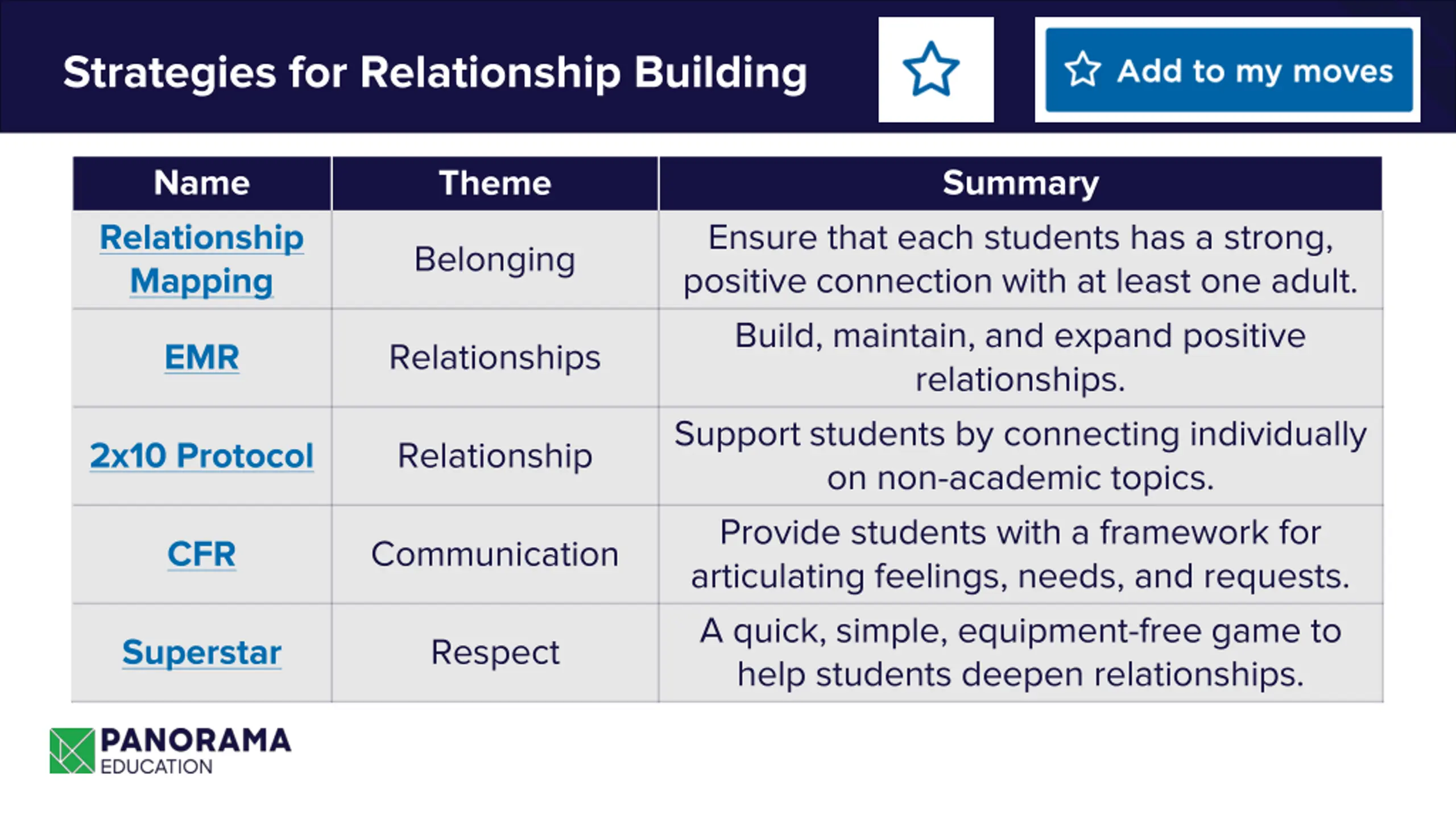 Strategies for Relationship Building

Add to my moves

| Name | Theme | Summary |
|---|---|---|
| Relationship Mapping | Belonging | Ensure that each students has a strong, positive connection with at least one adult. |
| EMR | Relationships | Build, maintain, and expand positive relationships. |
| 2x10 Protocol | Relationship | Support students by connecting individually on non-academic topics. |
| CFR | Communication | Provide students with a framework for articulating feelings, needs, and requests. |
| Superstar | Respect | A quick, simple, equipment-free game to help students deepen relationships. |

PANORAMA
EDUCATION